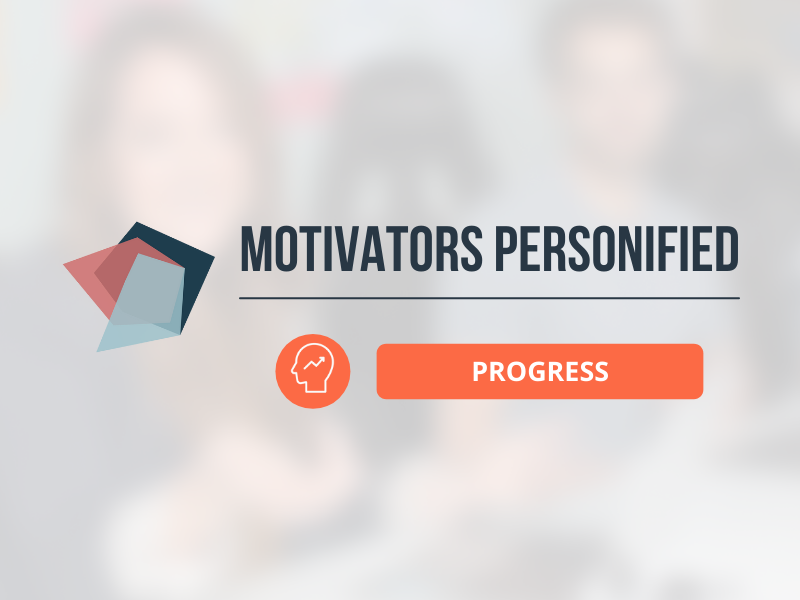 MOTIVATORS PERSONIFIED

PROGRESS